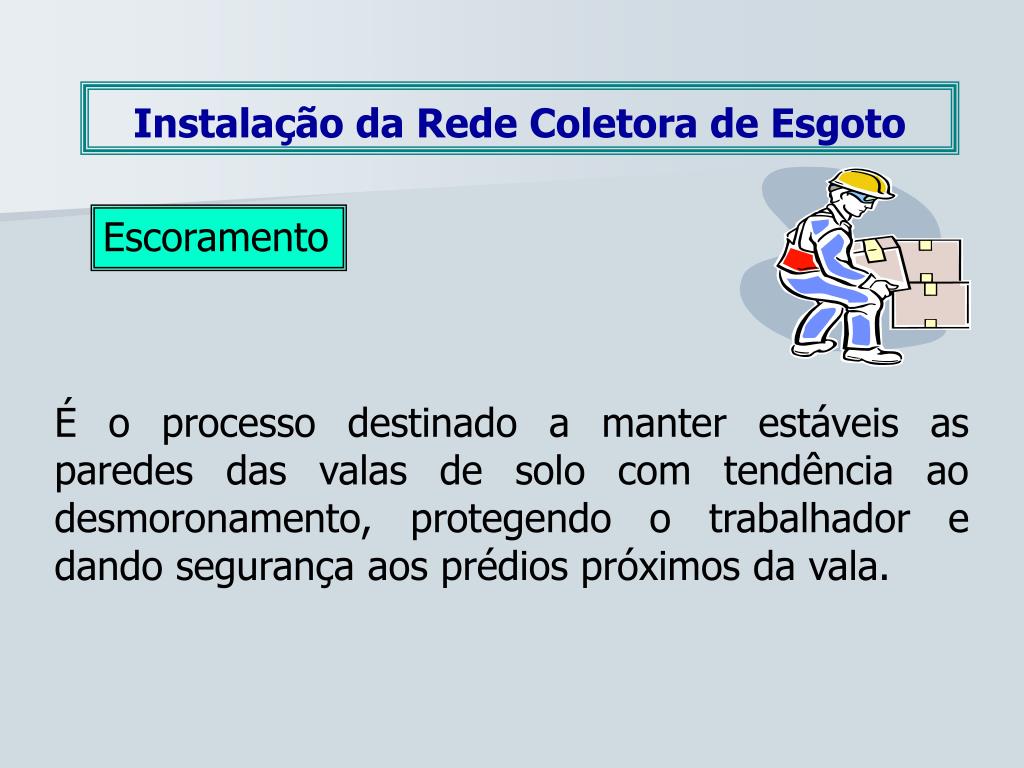 Instalação da Rede Coletora de Esgoto

Escoramento

É o processo destinado a manter estáveis as paredes das valas de solo com tendência ao desmoronamento, protegendo o trabalhador e dando segurança aos prédios próximos da vala.